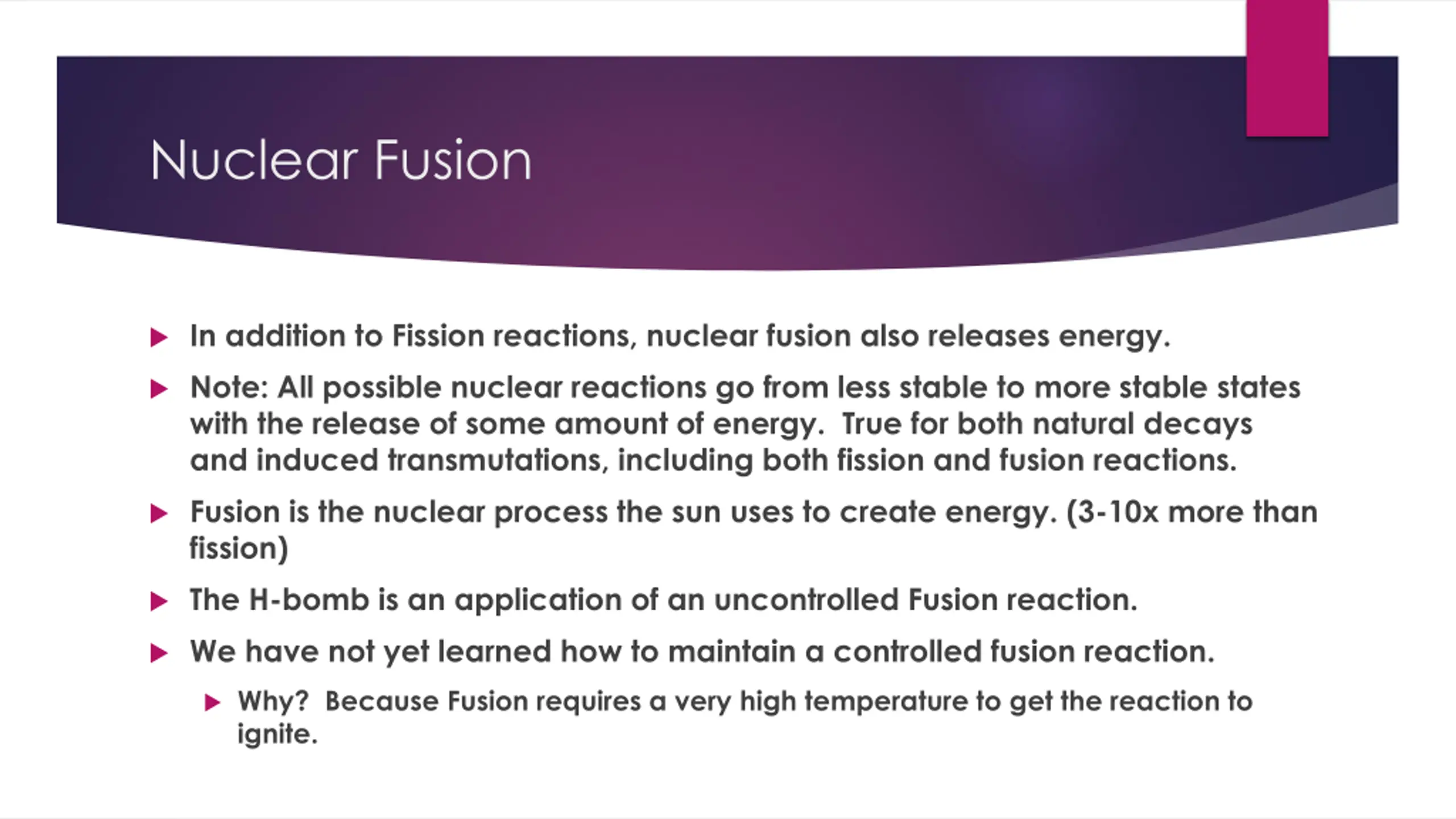 Nuclear Fusion

In addition to Fission reactions, nuclear fusion also releases energy.

Note: All possible nuclear reactions go from less stable to more stable states with the release of some amount of energy. True for both natural decays and induced transmutations, including both fission and fusion reactions.

Fusion is the nuclear process the sun uses to create energy. (3-10x more than fission)

The H-bomb is an application of an uncontrolled Fusion reaction.

We have not yet learned how to maintain a controlled fusion reaction.

Why? Because Fusion requires a very high temperature to get the reaction to ignite.